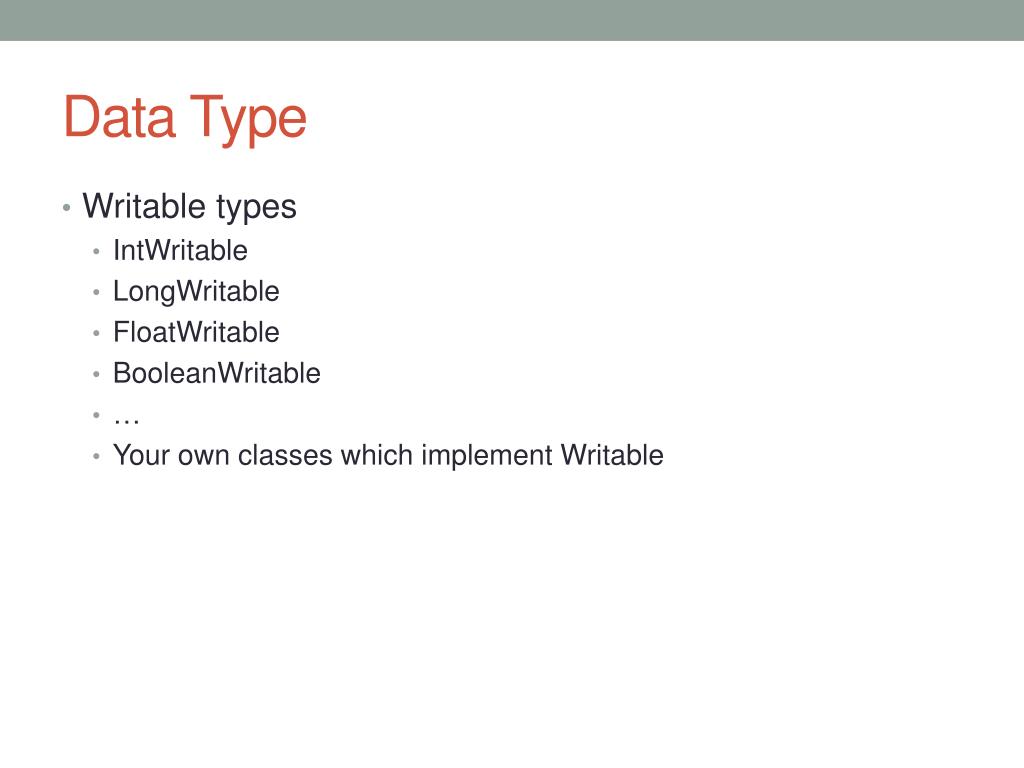 Data Type

• Writable types
  • IntWritable
  • LongWritable
  • FloatWritable
  • BooleanWritable
  • …
  • Your own classes which implement Writable